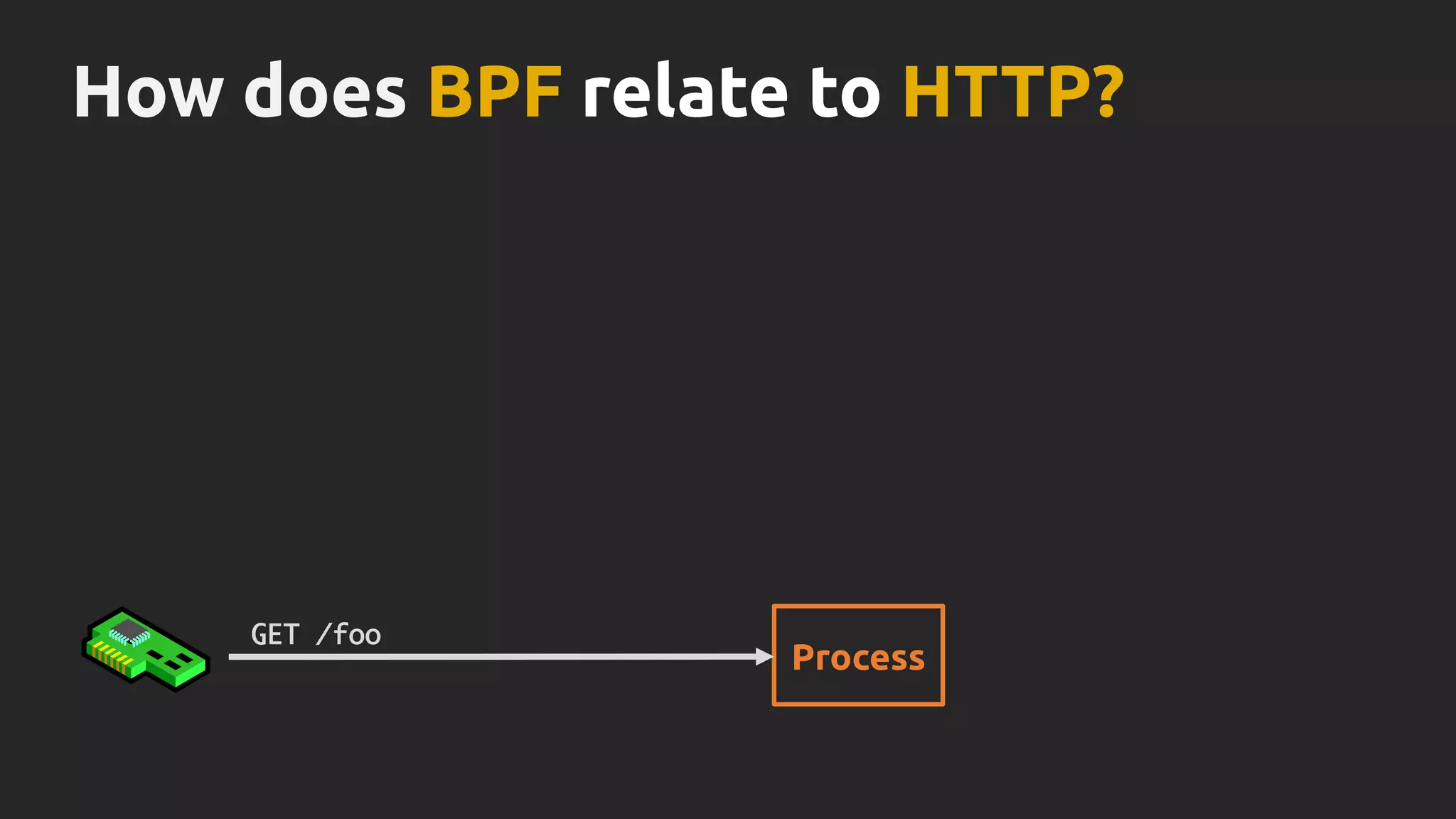 How does BPF relate to HTTP?

GET /foo

Process